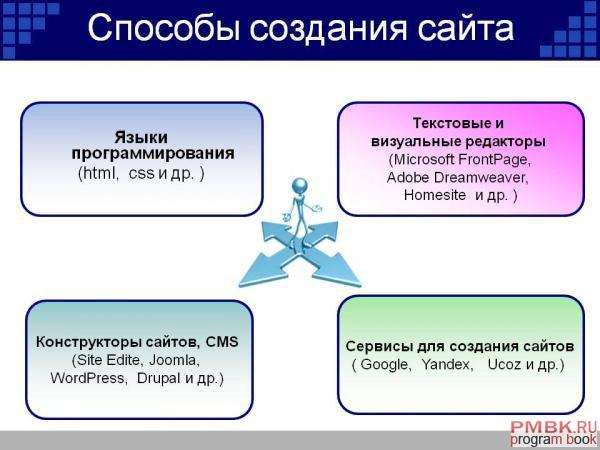 Способы создания сайта

Языки программирования (html, css и др. )

Текстовые и визуальные редакторы (Microsoft FrontPage, Adobe Dreamweaver, Homesite и др. )

Конструкторы сайтов, CMS (Site Edite, Joomla, WordPress, Drupal и др.)

Сервисы для создания сайтов ( Google, Yandex, Ucoz и др.)

PMBK.RU
program book